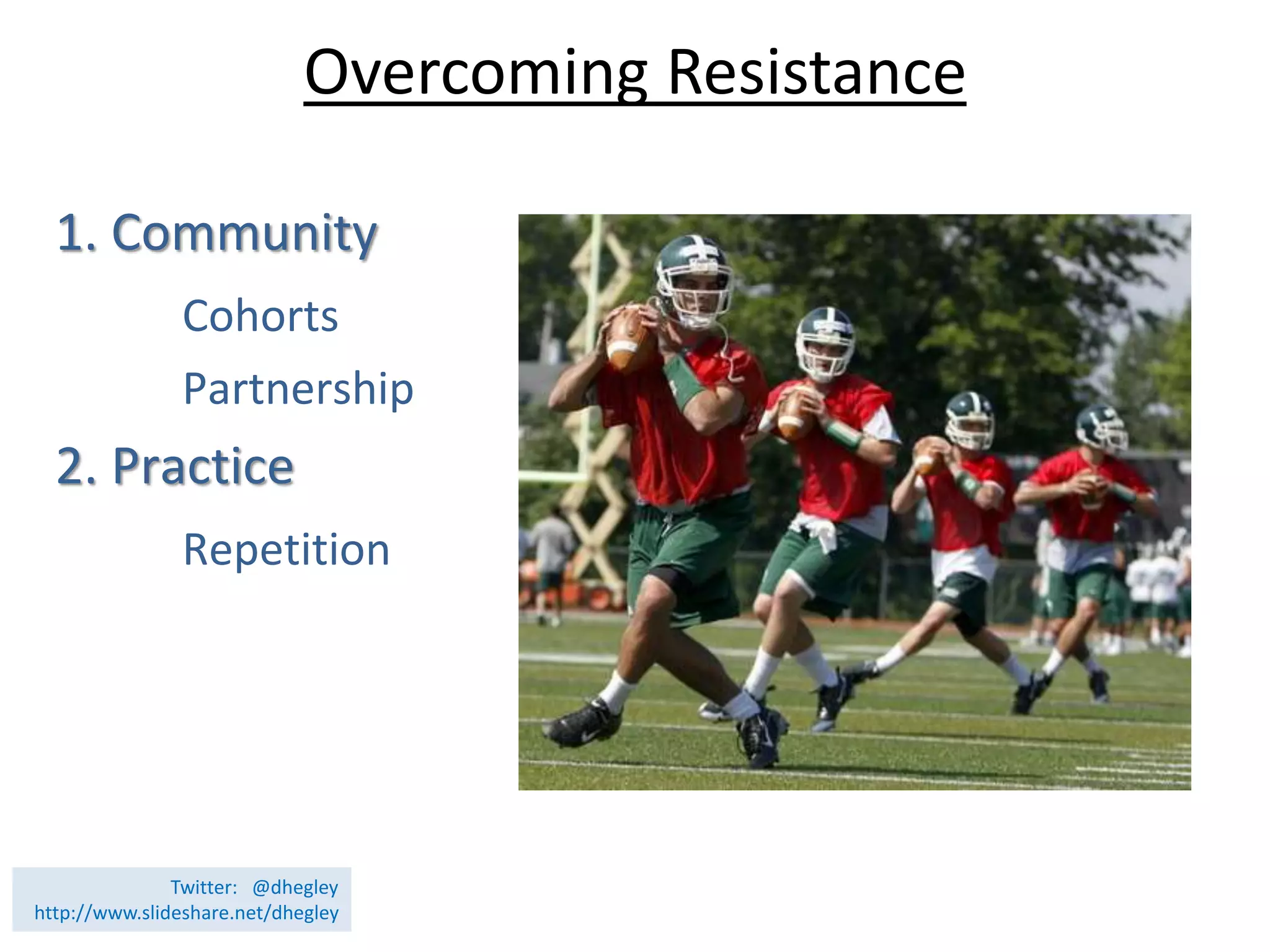 Overcoming Resistance

1. Community

Cohorts

Partnership

2. Practice

Repetition

Twitter: @dhegley
http://www.slideshare.net/dhegley